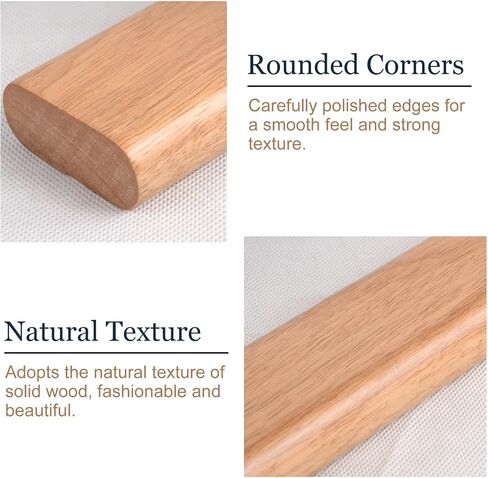 Rounded Corners

Carefully polished edges for a smooth feel and strong texture.

Natural Texture

Adopts the natural texture of solid wood, fashionable and beautiful.